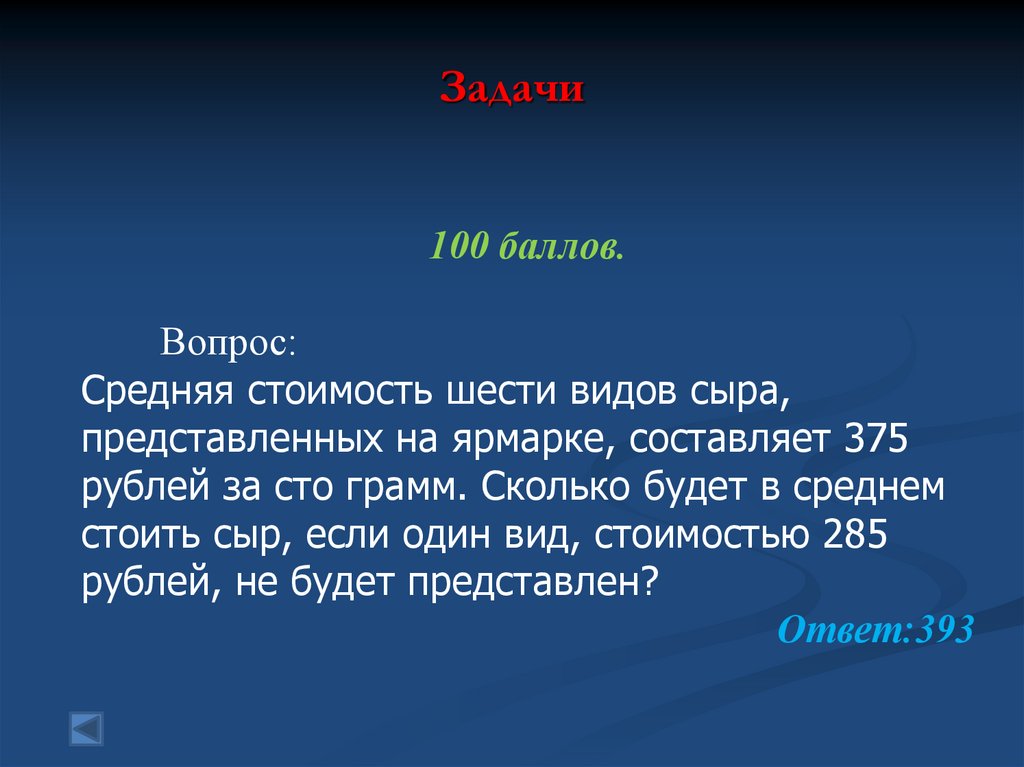 Задачи

100 баллов.

Вопрос:
Средняя стоимость шести видов сыра, представленных на ярмарке, составляет 375 рублей за сто грамм. Сколько будет в среднем стоить сыр, если один вид, стоимостью 285 рублей, не будет представлен?

Ответ:393